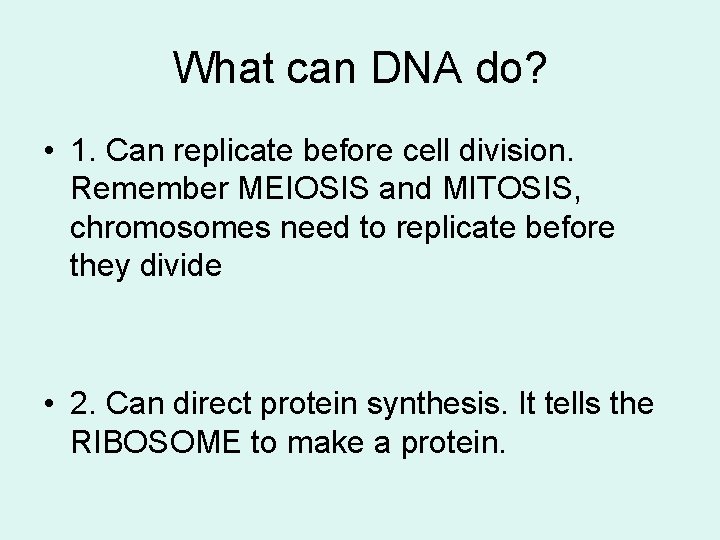 What can DNA do?

• 1. Can replicate before cell division. Remember MEIOSIS and MITOSIS, chromosomes need to replicate before they divide

• 2. Can direct protein synthesis. It tells the RIBOSOME to make a protein.